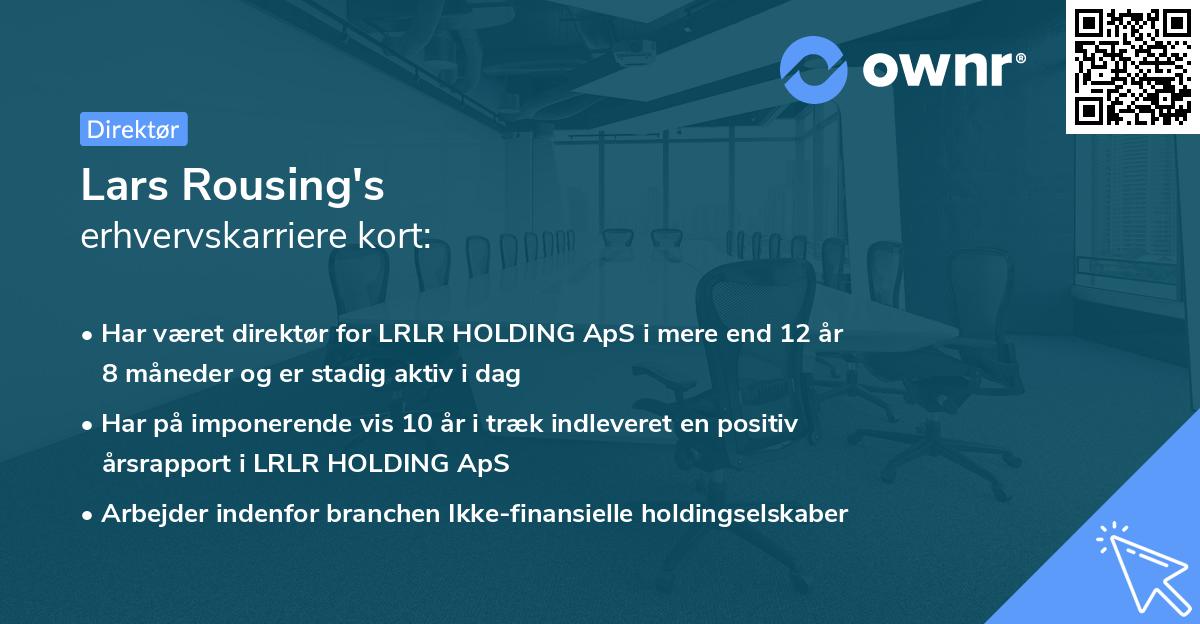 ownr®

Direktør

Lars Rousing's
erhvervskarriere kort:

• Har været direktør for LRLR HOLDING ApS i mere end 12 år 8 måneder og er stadig aktiv i dag

• Har på imponerende vis 10 år i træk indleveret en positiv årsrapport i LRLR HOLDING ApS

• Arbejder indenfor branchen Ikke-finansielle holdingselskaber